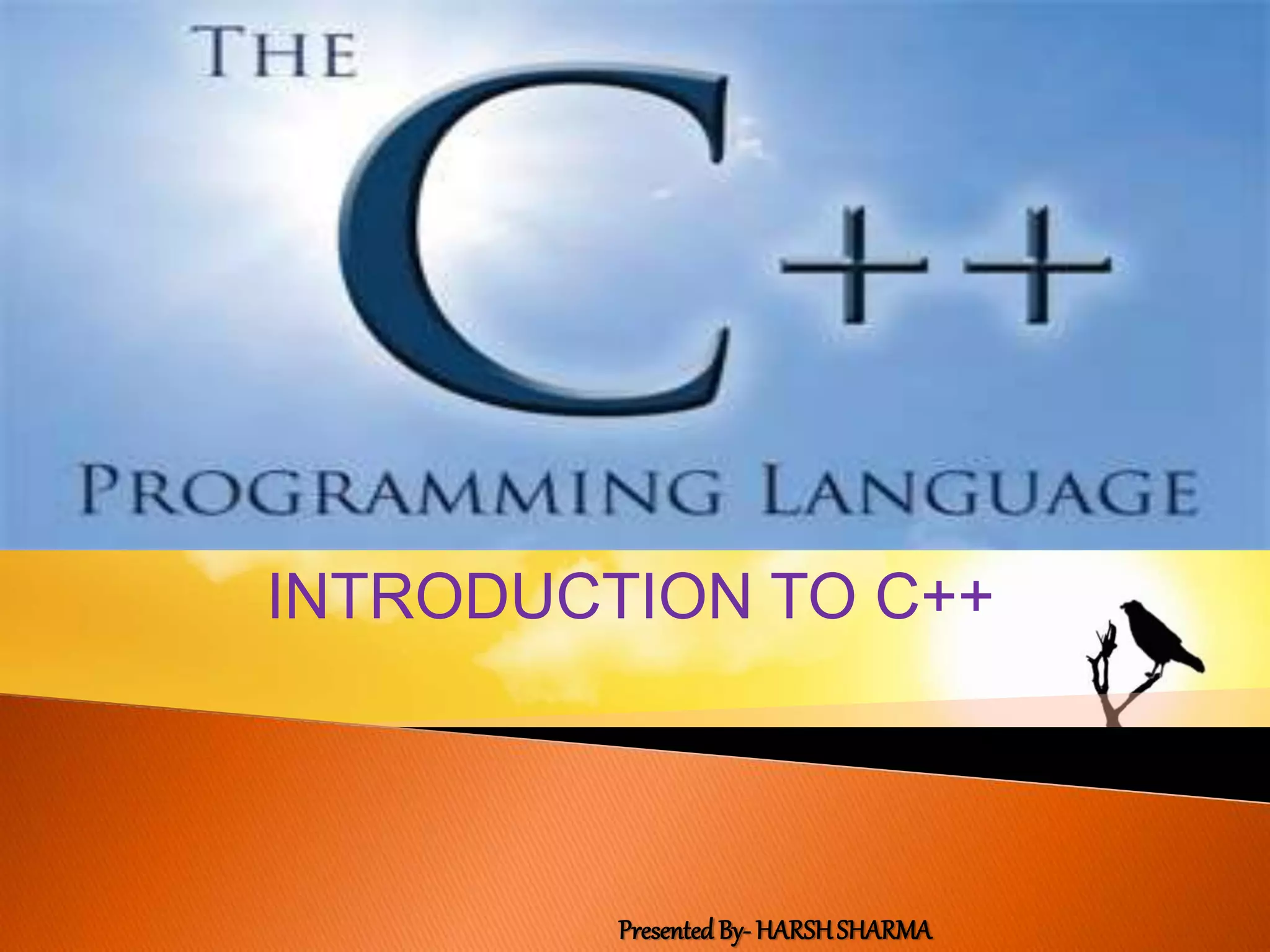 THE
C++
PROGRAMMING LANGUAGE

INTRODUCTION TO C++

Presented By- HARSH SHARMA